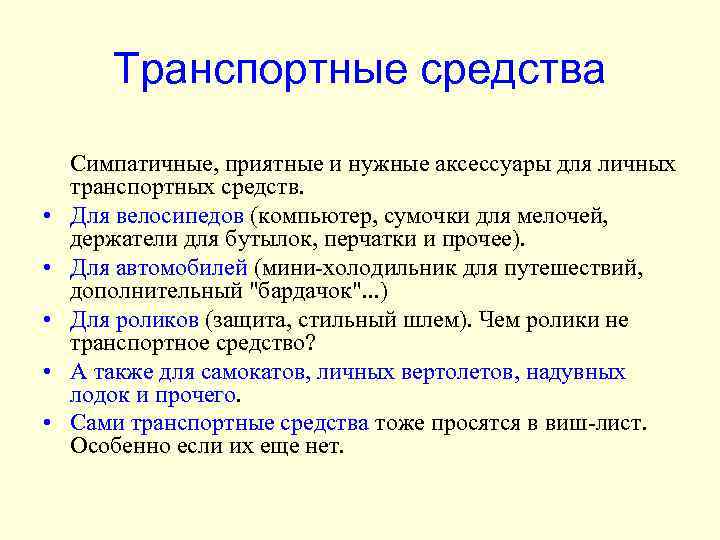 Транспортные средства

Симпатичные, приятные и нужные аксессуары для личных транспортных средств.

• Для велосипедов (компьютер, сумочки для мелочей, держатели для бутылок, перчатки и прочее).
• Для автомобилей (мини-холодильник для путешествий, дополнительный "бардачок"...)
• Для роликов (защита, стильный шлем). Чем ролики не транспортное средство?
• А также для самокатов, личных вертолетов, надувных лодок и прочего.
• Сами транспортные средства тоже просятся в виш-лист. Особенно если их еще нет.